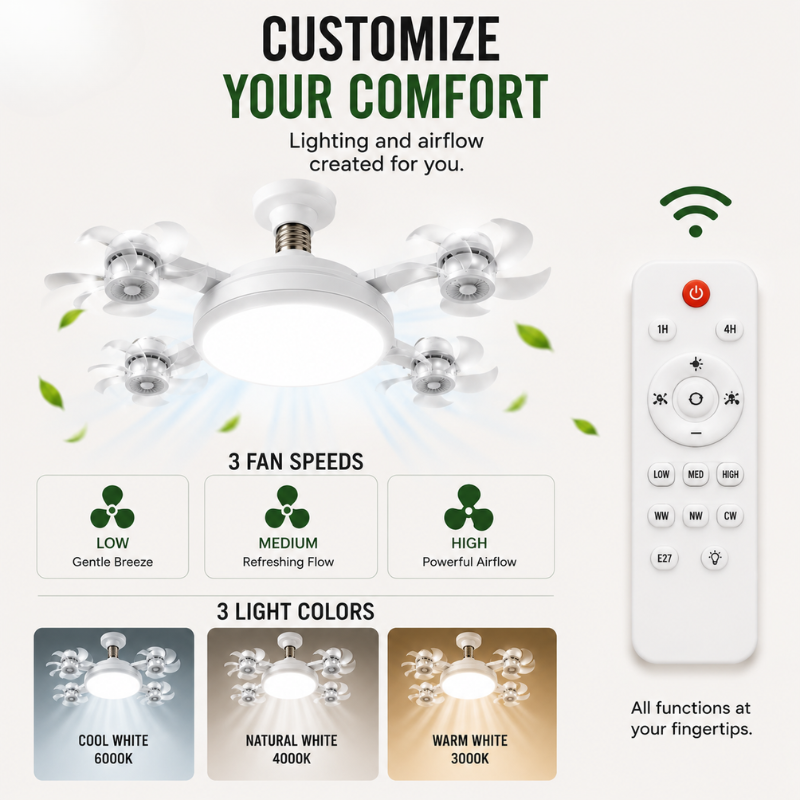 CUSTOMIZE
YOUR COMFORT

Lighting and airflow created for you.

3 FAN SPEEDS

LOW
Gentle Breeze

MEDIUM
Refreshing Flow

HIGH
Powerful Airflow

3 LIGHT COLORS

COOL WHITE
6000K

NATURAL WHITE
4000K

WARM WHITE
3000K

1H 4H

LOW MED HIGH

WW NW CW

E27

All functions at your fingertips.